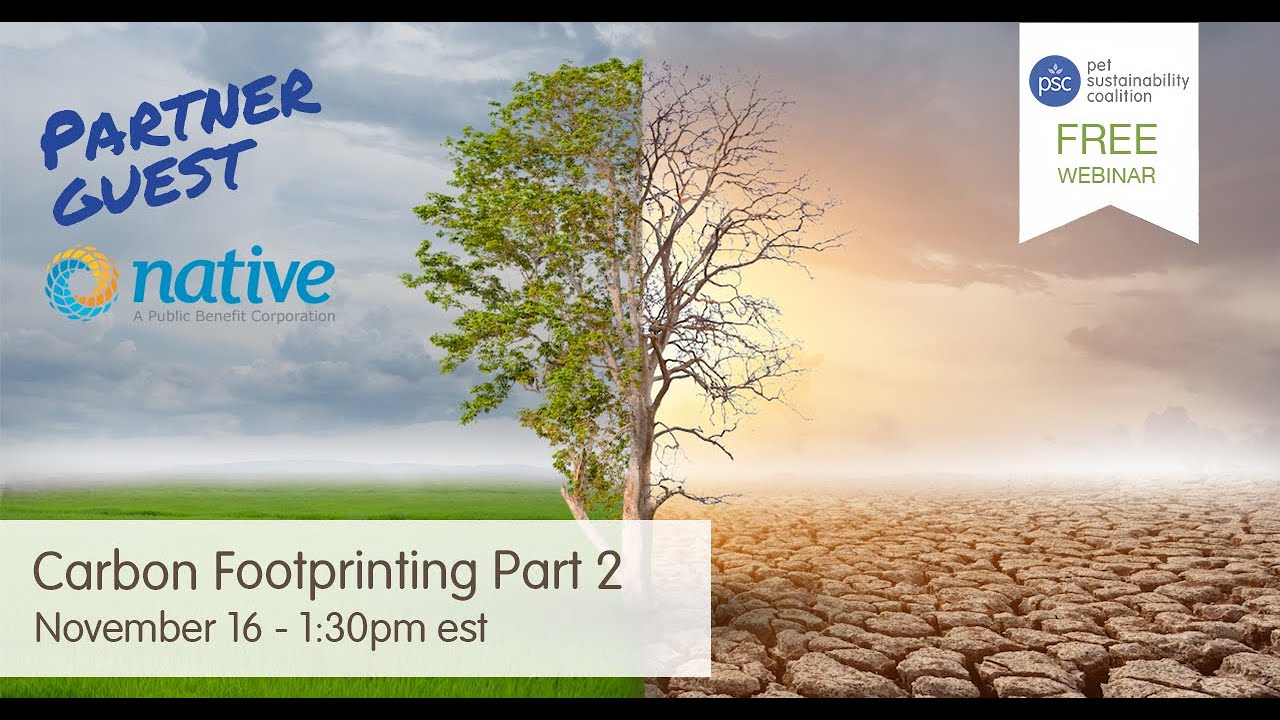 PARTNER GUEST

native
A Public Benefit Corporation

psc
pet sustainability coalition

FREE
WEBINAR

Carbon Footprinting Part 2
November 16 - 1:30pm est